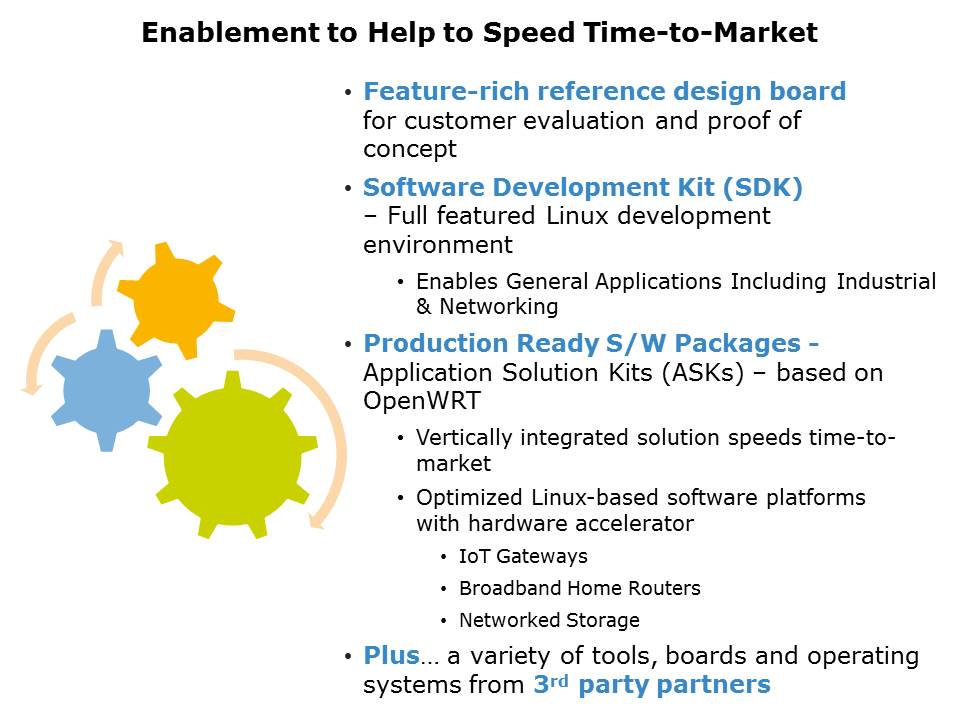 Enablement to Help to Speed Time-to-Market

• Feature-rich reference design board for customer evaluation and proof of concept

• Software Development Kit (SDK) – Full featured Linux development environment

• Enables General Applications Including Industrial & Networking

• Production Ready S/W Packages - Application Solution Kits (ASKs) – based on OpenWRT

• Vertically integrated solution speeds time-to-market

• Optimized Linux-based software platforms with hardware accelerator

• IoT Gateways

• Broadband Home Routers

• Networked Storage

• Plus… a variety of tools, boards and operating systems from 3rd party partners